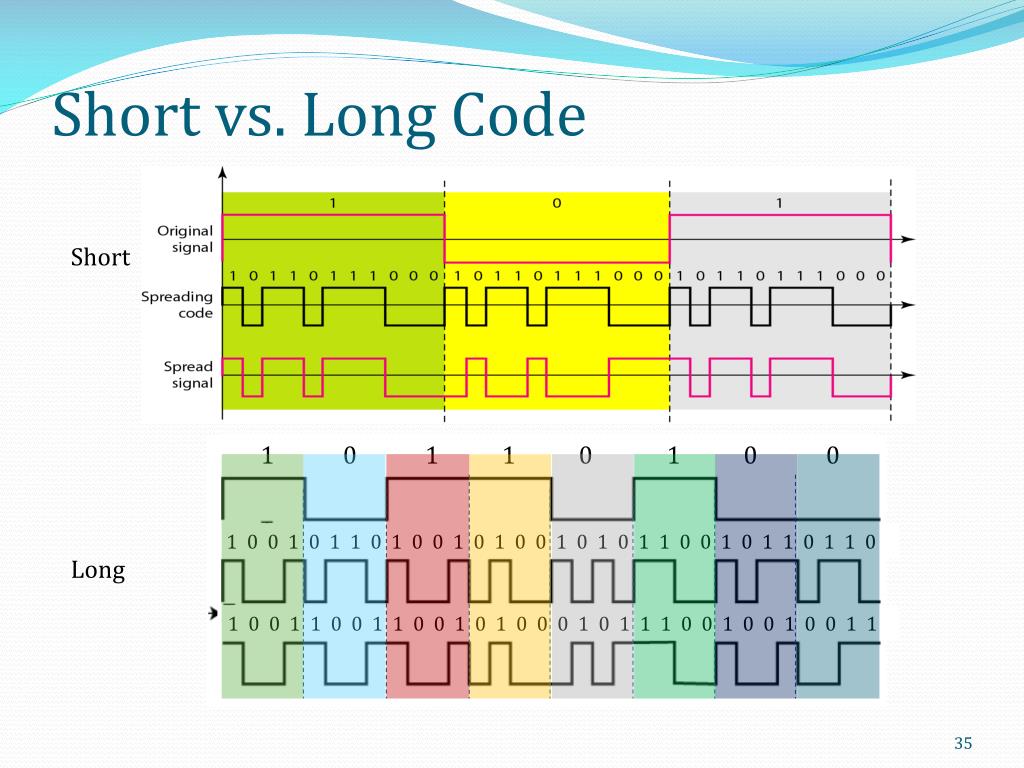 Short vs. Long Code

Short

1 0 1

Original signal

1 0 1 1 0 1 1 1 0 0 0 1 0 1 1 0 1 1 1 0 0 0 1 0 1 1 0 1 1 1 0 0 0

Spreading code

Spread signal

Long

1 0 1 1 0 1 0 0

1 0 0 1 0 1 1 0 1 0 0 1 0 1 0 0 1 0 1 0 1 1 0 0 1 0 1 1 0 1 1 0

1 0 0 1 1 0 0 1 1 0 0 1 0 1 0 0 0 1 0 1 1 1 0 0 1 0 0 1 0 0 1 1

35